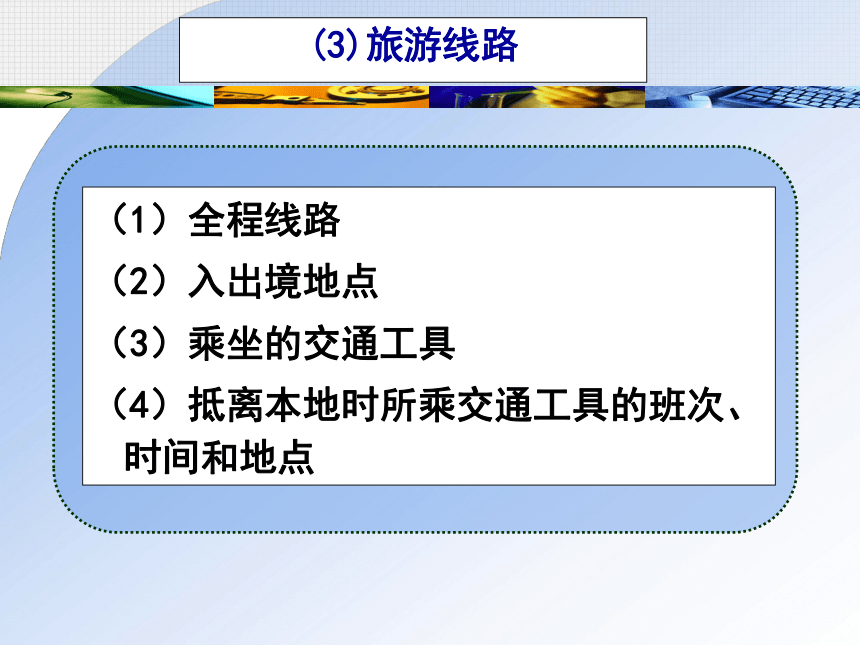 (3)旅游线路

（1）全程线路

（2）入出境地点

（3）乘坐的交通工具

（4）抵离本地时所乘交通工具的班次、时间和地点